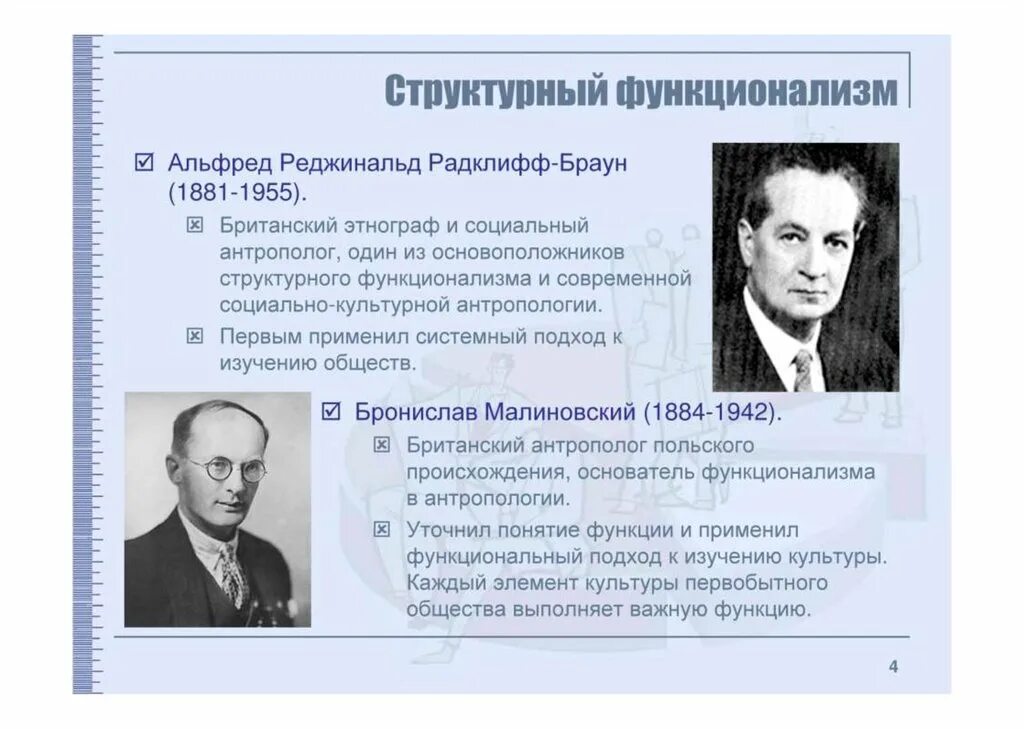 Структурный функционализм

☑ Альфред Реджинальд Радклифф-Браун (1881-1955).

☒ Британский этнограф и социальный антрополог, один из основоположников структурного функционализма и современной социально-культурной антропологии.

☒ Первым применил системный подход к изучению обществ.

☑ Бронислав Малиновский (1884-1942).

☒ Британский антрополог польского происхождения, основатель функционализма в антропологии.

☒ Уточнил понятие функции и применил функциональный подход к изучению культуры. Каждый элемент культуры первобытного общества выполняет важную функцию.

4